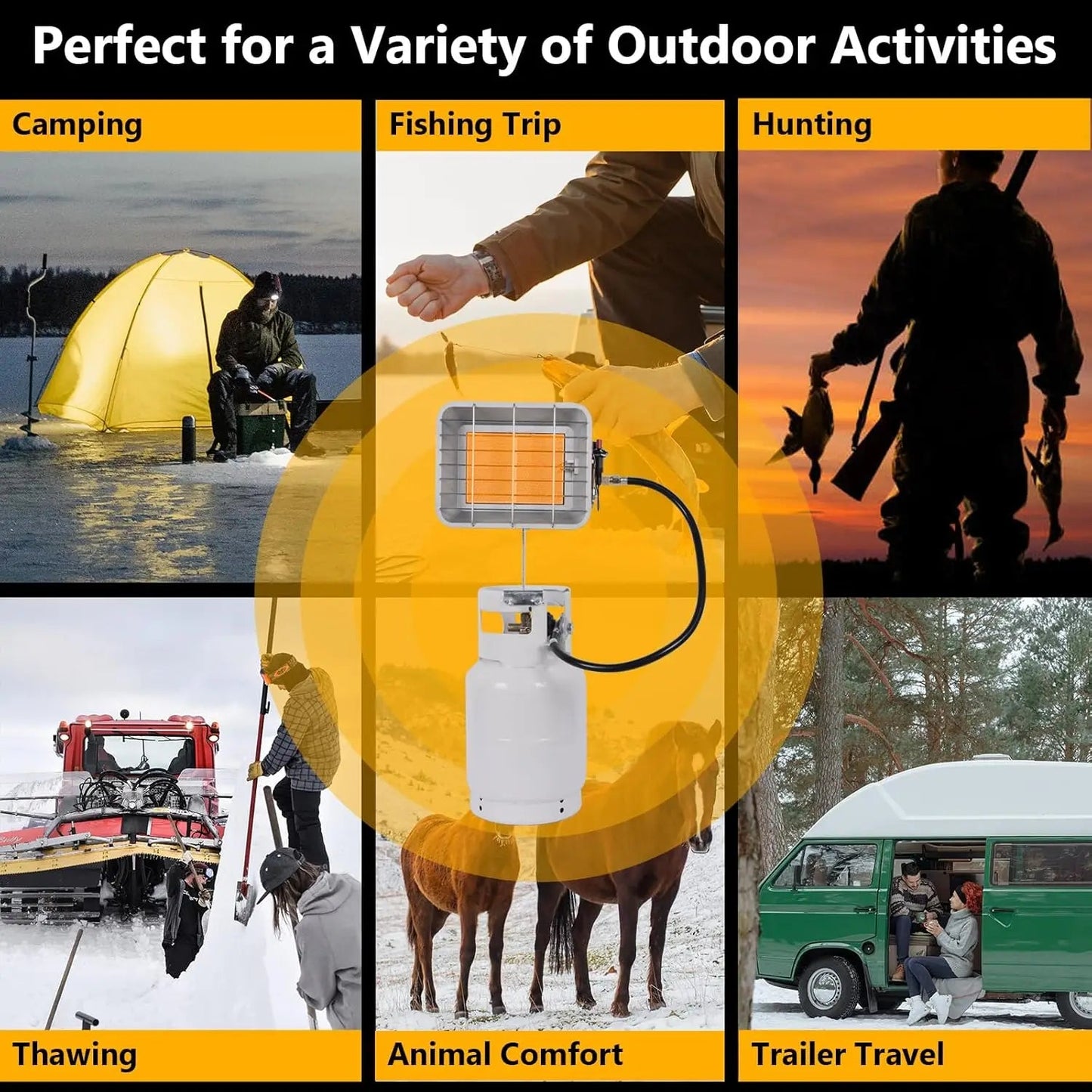 Perfect for a Variety of Outdoor Activities

Camping

Fishing Trip

Hunting

Thawing

Animal Comfort

Trailer Travel